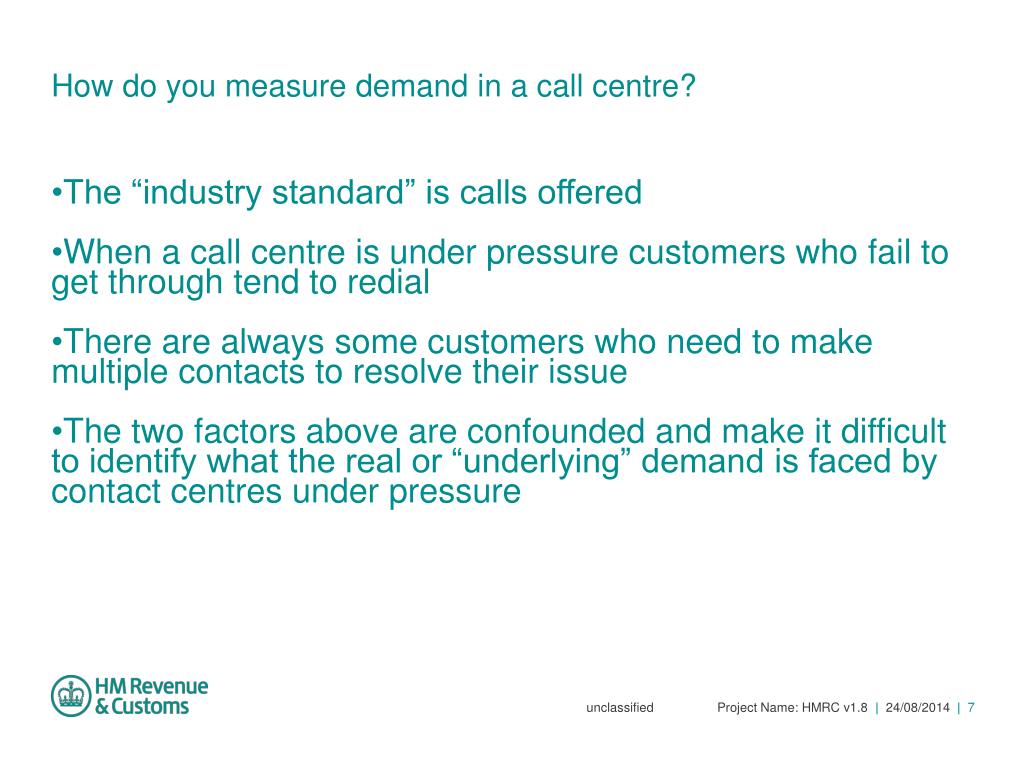 How do you measure demand in a call centre?

•The “industry standard” is calls offered

•When a call centre is under pressure customers who fail to get through tend to redial

•There are always some customers who need to make multiple contacts to resolve their issue

•The two factors above are confounded and make it difficult to identify what the real or “underlying” demand is faced by contact centres under pressure

HM Revenue & Customs

unclassified

Project Name: HMRC v1.8 | 24/08/2014 | 7